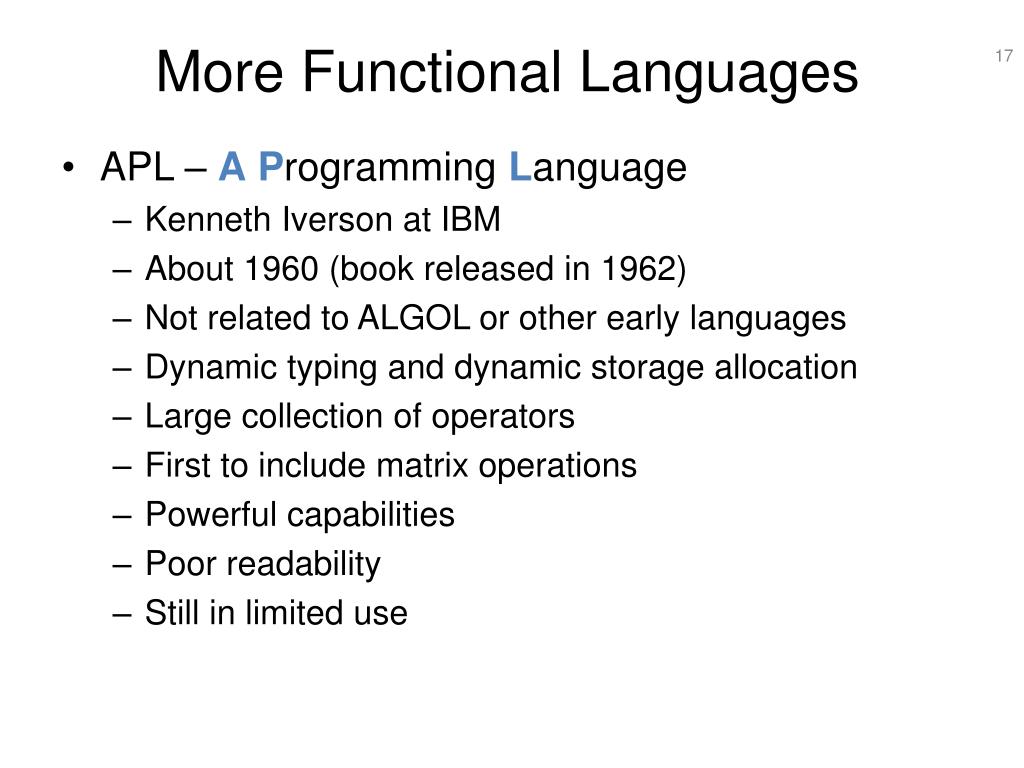 More Functional Languages

17

• APL – A Programming Language
– Kenneth Iverson at IBM
– About 1960 (book released in 1962)
– Not related to ALGOL or other early languages
– Dynamic typing and dynamic storage allocation
– Large collection of operators
– First to include matrix operations
– Powerful capabilities
– Poor readability
– Still in limited use